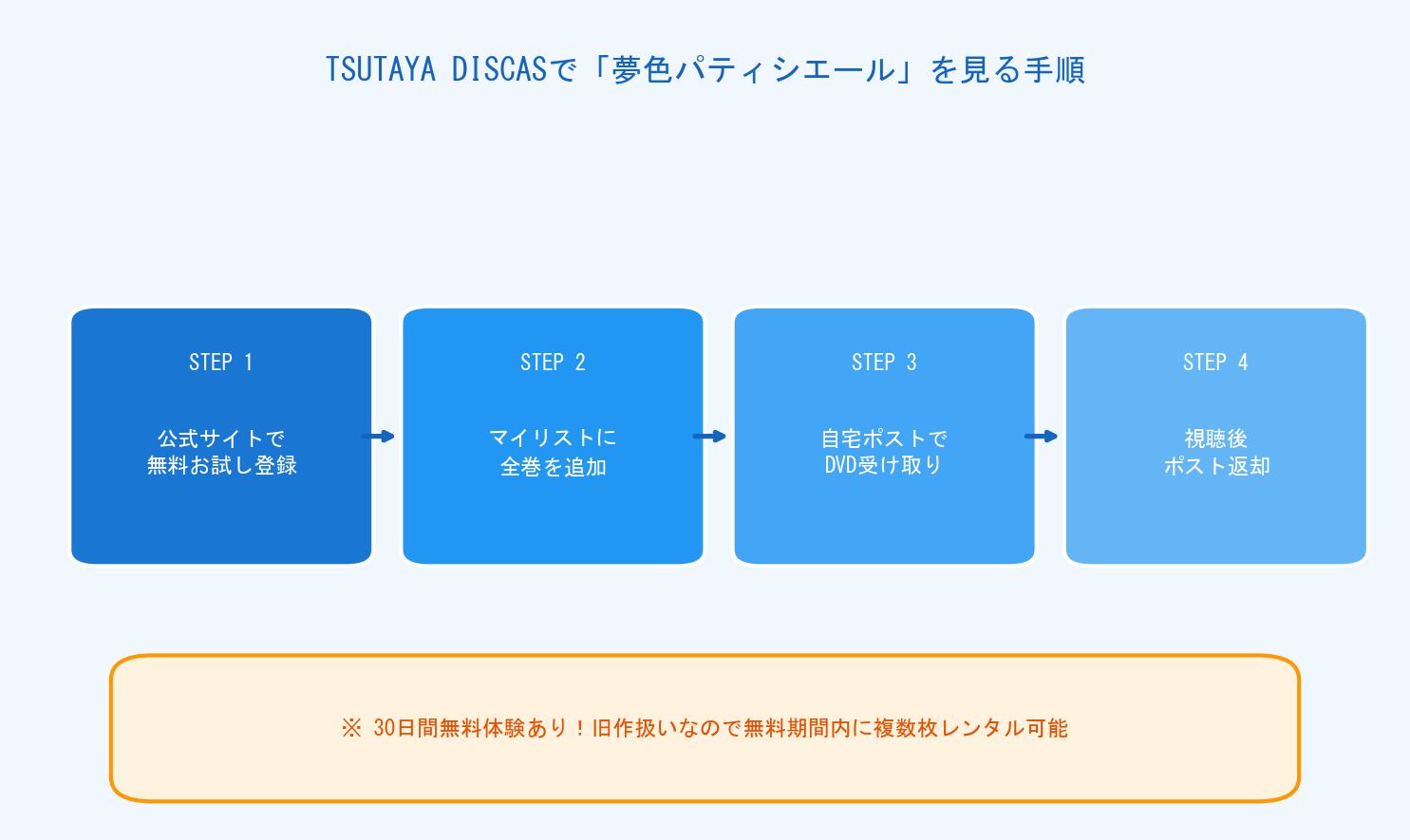 TSUTAYA DISCASで「夢色パティシエール」を見る手順

STEP 1

公式サイトで
無料お試し登録

STEP 2

マイリストに
全巻を追加

STEP 3

自宅ポストで
DVD受け取り

STEP 4

視聴後
ポスト返却

※ 30日間無料体験あり！旧作扱いなので無料期間内に複数枚レンタル可能